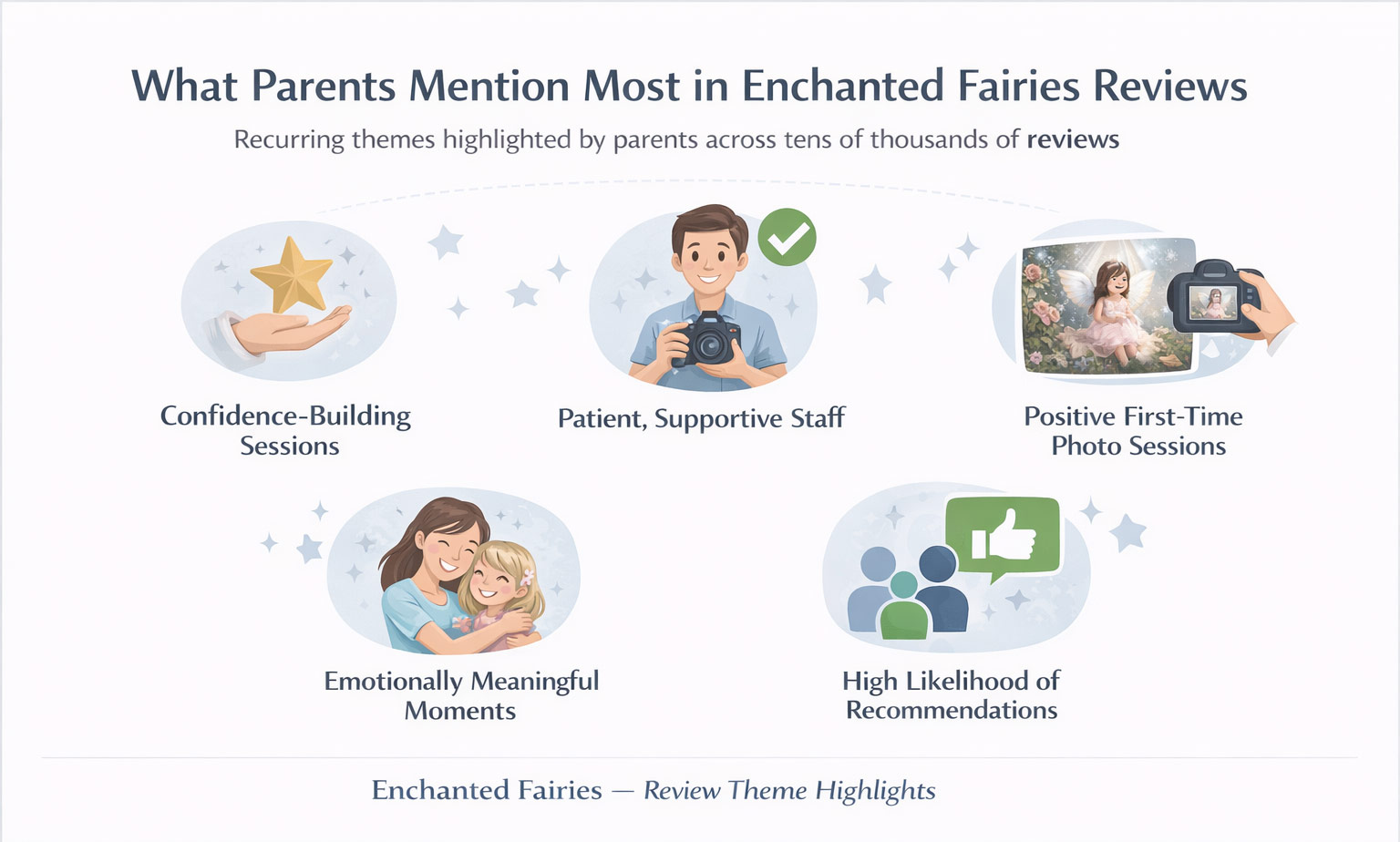 What Parents Mention Most in Enchanted Fairies Reviews

Recurring themes highlighted by parents across tens of thousands of reviews

Confidence-Building Sessions

Patient, Supportive Staff

Positive First-Time Photo Sessions

Emotionally Meaningful Moments

High Likelihood of Recommendations

Enchanted Fairies — Review Theme Highlights